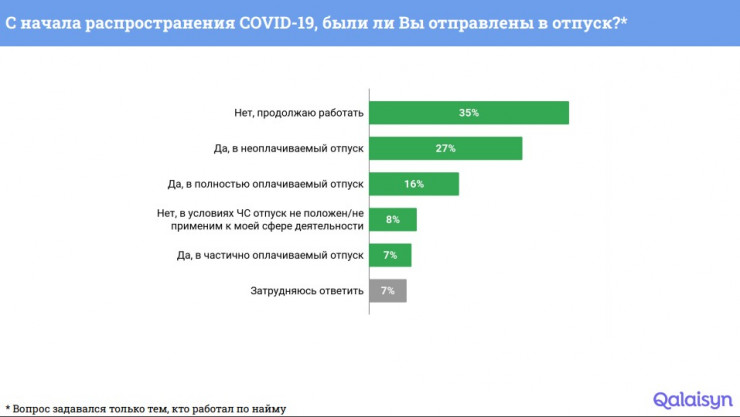 С начала распространения COVID-19, были ли Вы отправлены в отпуск?*

Нет, продолжаю работать 35%

Да, в неоплачиваемый отпуск 27%

Да, в полностью оплачиваемый отпуск 16%

Нет, в условиях ЧС отпуск не положен/не применим к моей сфере деятельности 8%

Да, в частично оплачиваемый отпуск 7%

Затрудняюсь ответить 7%

* Вопрос задавался только тем, кто работал по найму

Qalaisyn